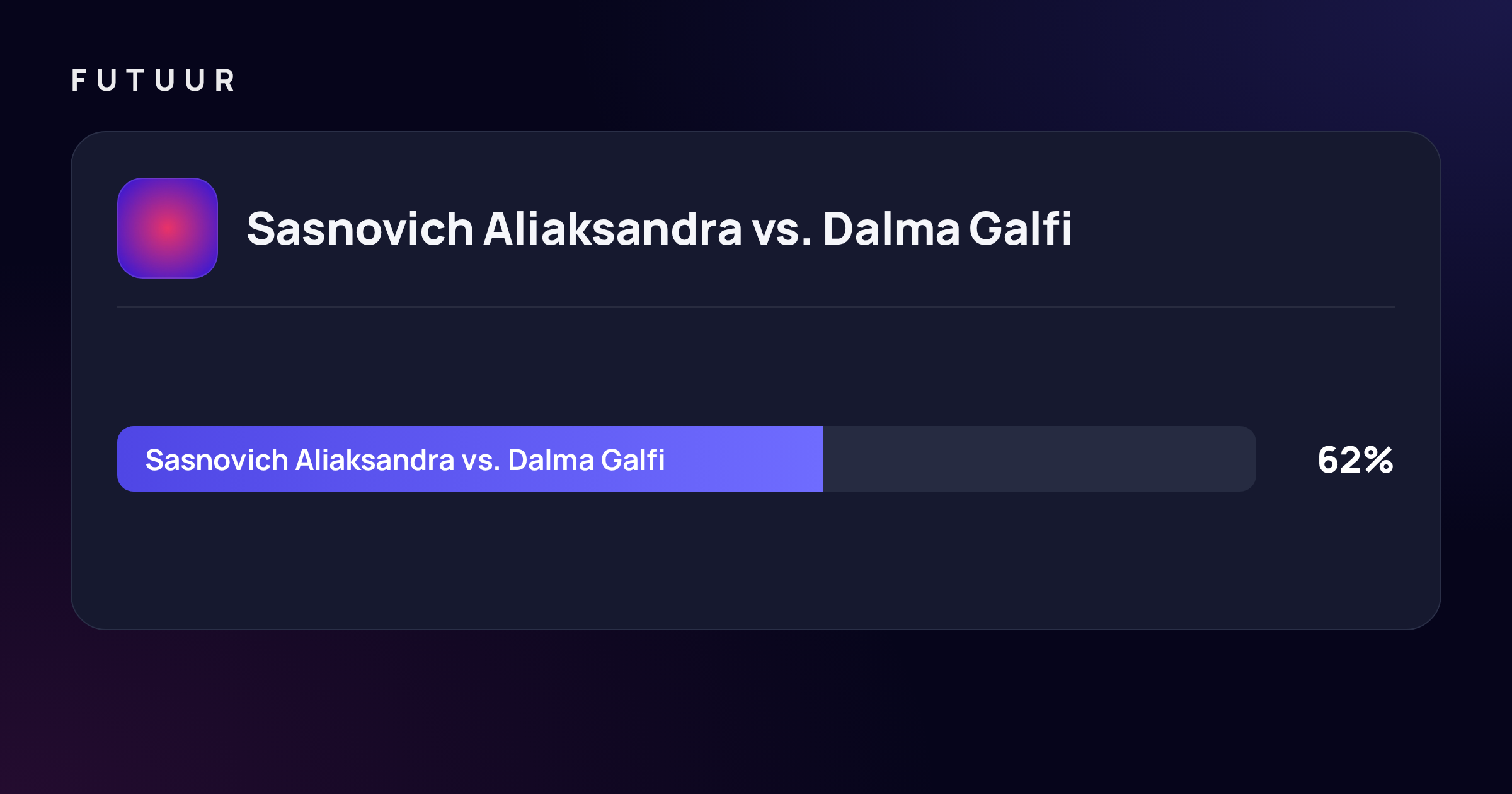 FUTUUR

Sasnovich Aliaksandra vs. Dalma Galfi

Sasnovich Aliaksandra vs. Dalma Galfi

62%